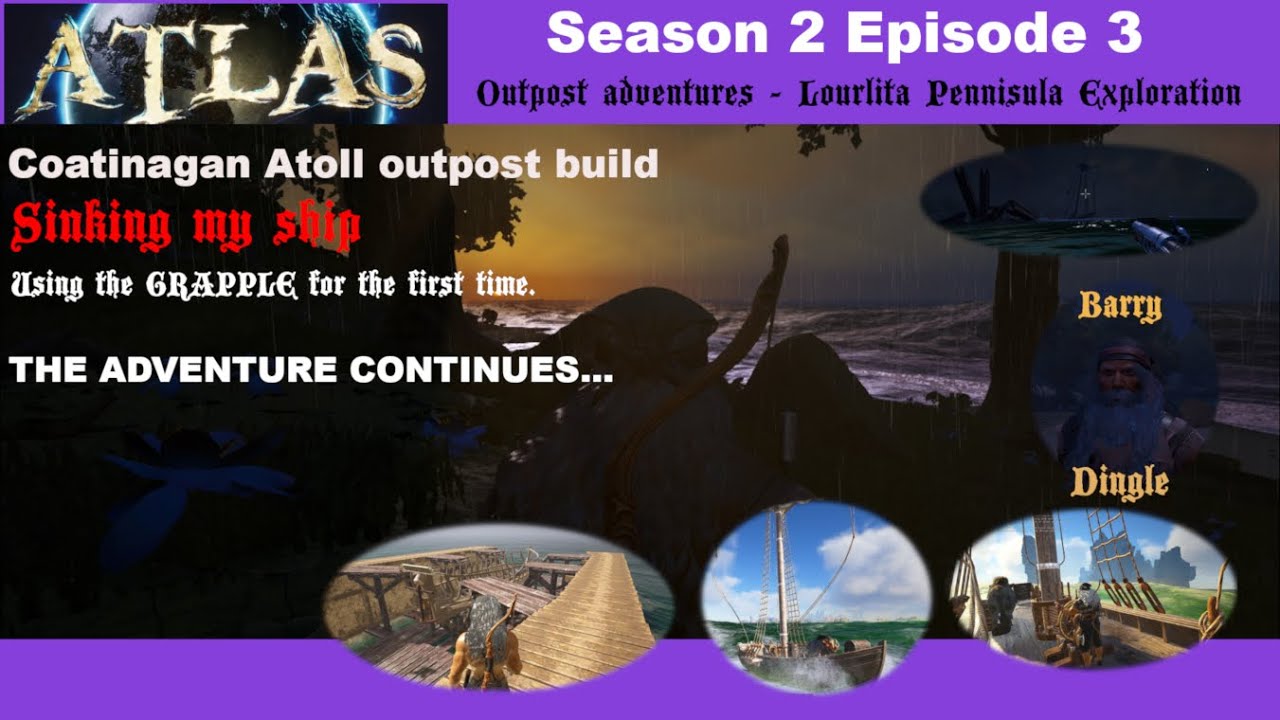 ATLAS

Season 2 Episode 3

Outpost adventures - Lourlita Pennisula Exploration

Coatinagan Atoll outpost build

Sinking my ship

Using the GRAPPLE for the first time.

THE ADVENTURE CONTINUES...

Barry

Dingle